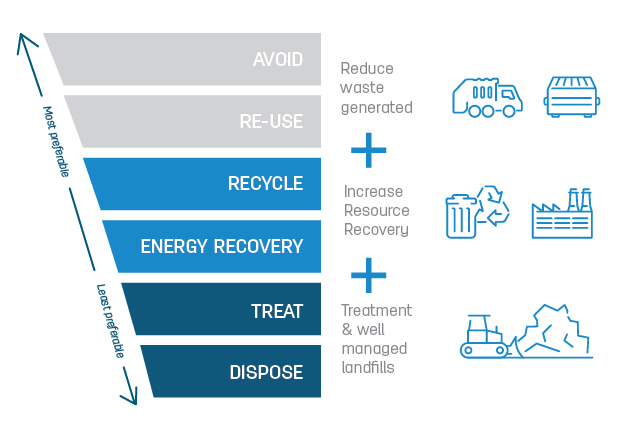 Most preferable

Least preferable

AVOID

RE-USE

RECYCLE

ENERGY RECOVERY

TREAT

DISPOSE

Reduce waste generated

+

Increase Resource Recovery

+

Treatment & well managed landfills